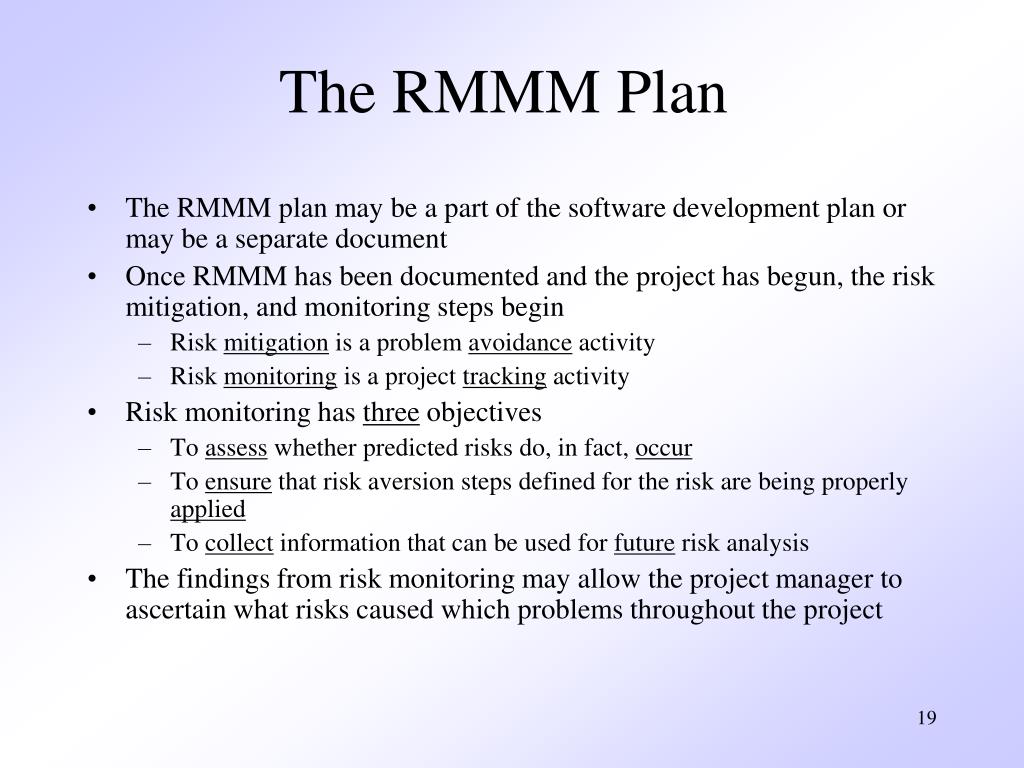 The RMMM Plan

• The RMMM plan may be a part of the software development plan or may be a separate document
• Once RMMM has been documented and the project has begun, the risk mitigation, and monitoring steps begin
  – Risk mitigation is a problem avoidance activity
  – Risk monitoring is a project tracking activity
• Risk monitoring has three objectives
  – To assess whether predicted risks do, in fact, occur
  – To ensure that risk aversion steps defined for the risk are being properly applied
  – To collect information that can be used for future risk analysis
• The findings from risk monitoring may allow the project manager to ascertain what risks caused which problems throughout the project

19